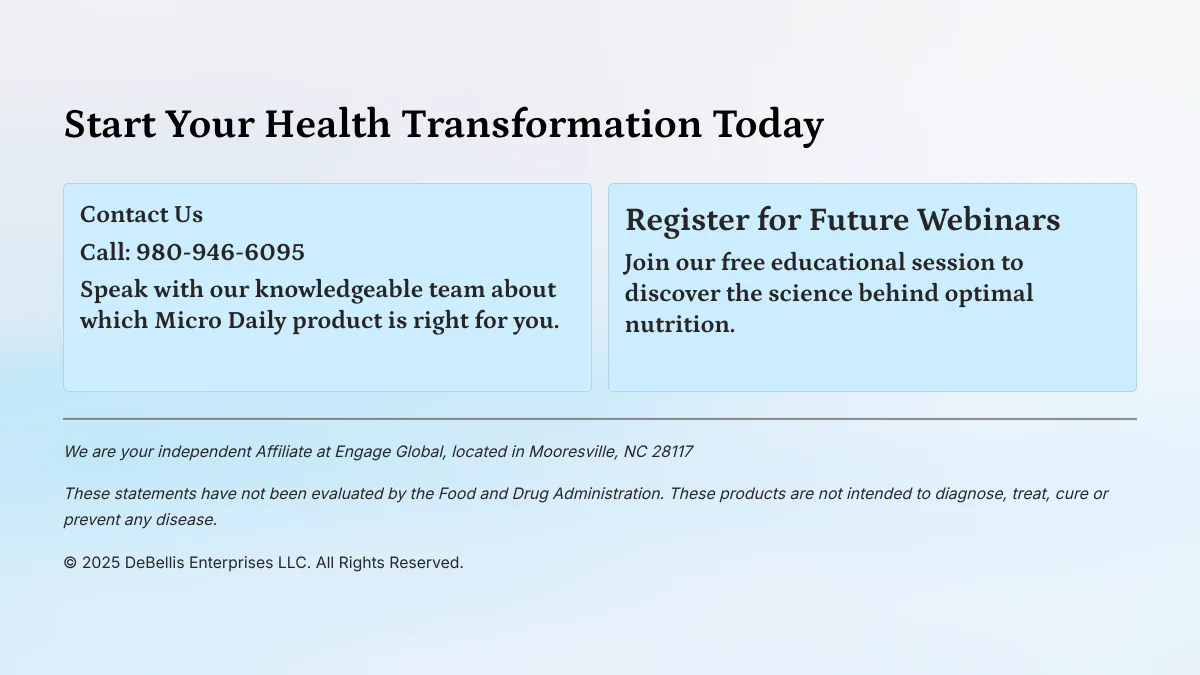 Start Your Health Transformation Today

Contact Us

Call: 980-946-6095

Speak with our knowledgeable team about which Micro Daily product is right for you.

Register for Future Webinars

Join our free educational session to discover the science behind optimal nutrition.

We are your independent Affiliate at Engage Global, located in Mooresville, NC 28117

These statements have not been evaluated by the Food and Drug Administration. These products are not intended to diagnose, treat, cure or prevent any disease.

© 2025 DeBellis Enterprises LLC. All Rights Reserved.